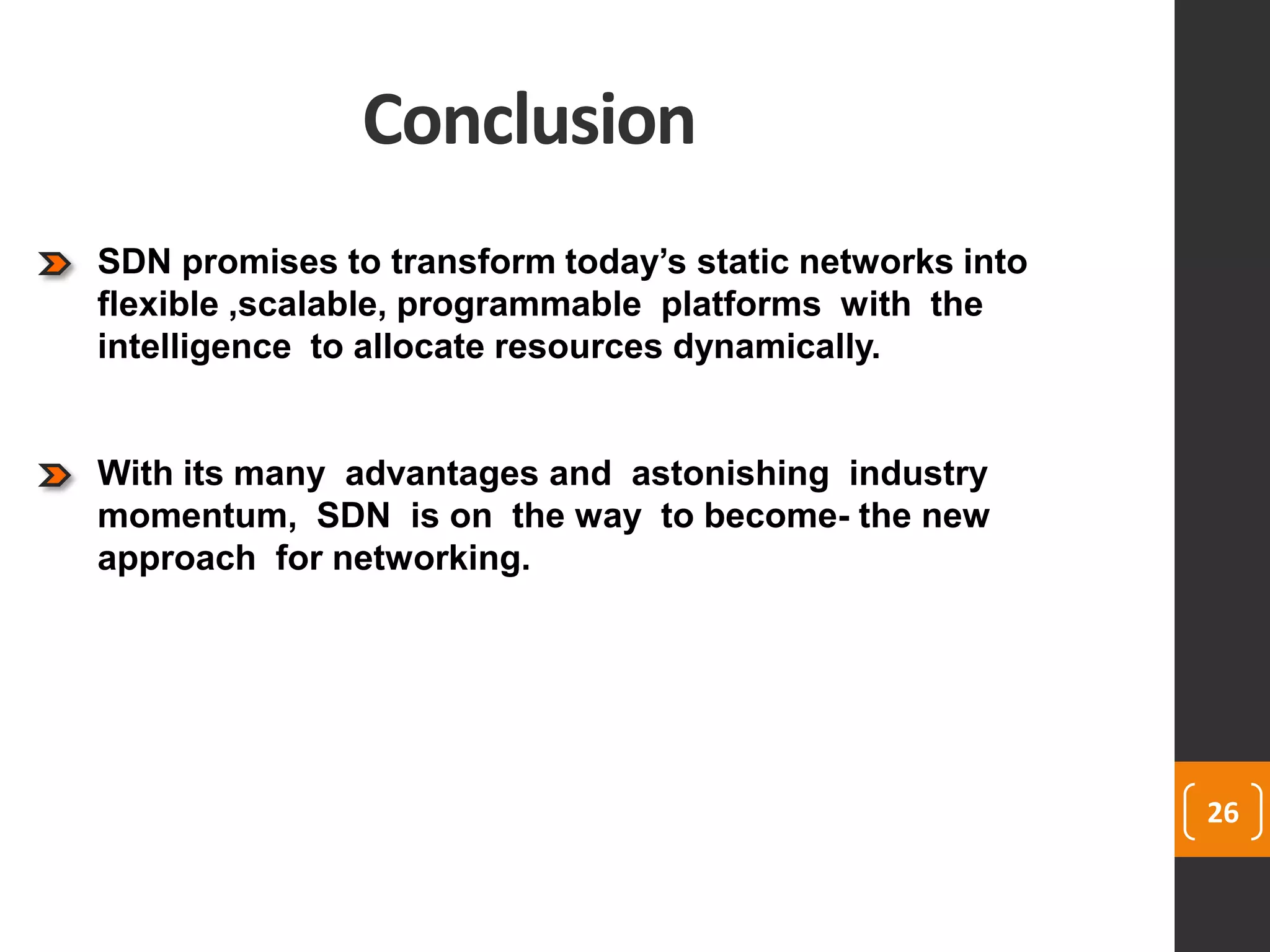 Conclusion

SDN promises to transform today’s static networks into flexible ,scalable, programmable platforms with the intelligence to allocate resources dynamically.

With its many advantages and astonishing industry momentum, SDN is on the way to become- the new approach for networking.

26